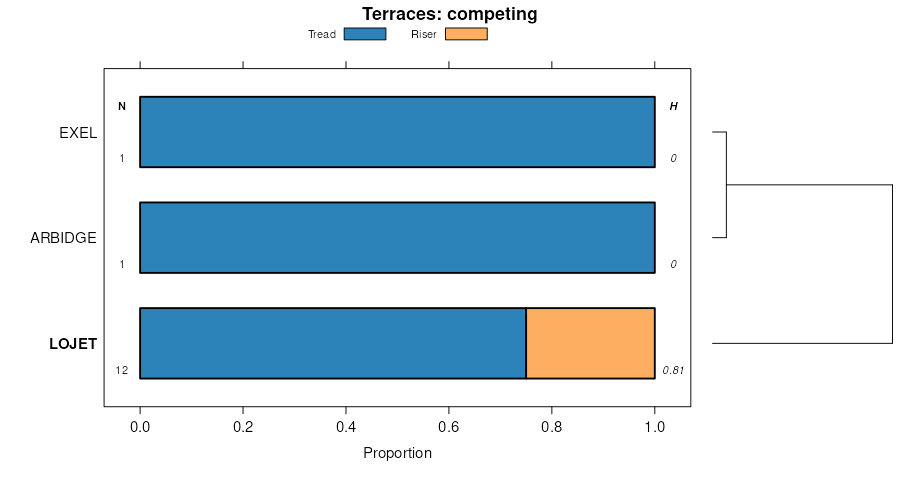 Terraces: competing

Tread Riser

N

H

EXEL

1

0

ARBIDGE

1

0

LOJET

12

0.81

0.0 0.2 0.4 0.6 0.8 1.0

Proportion